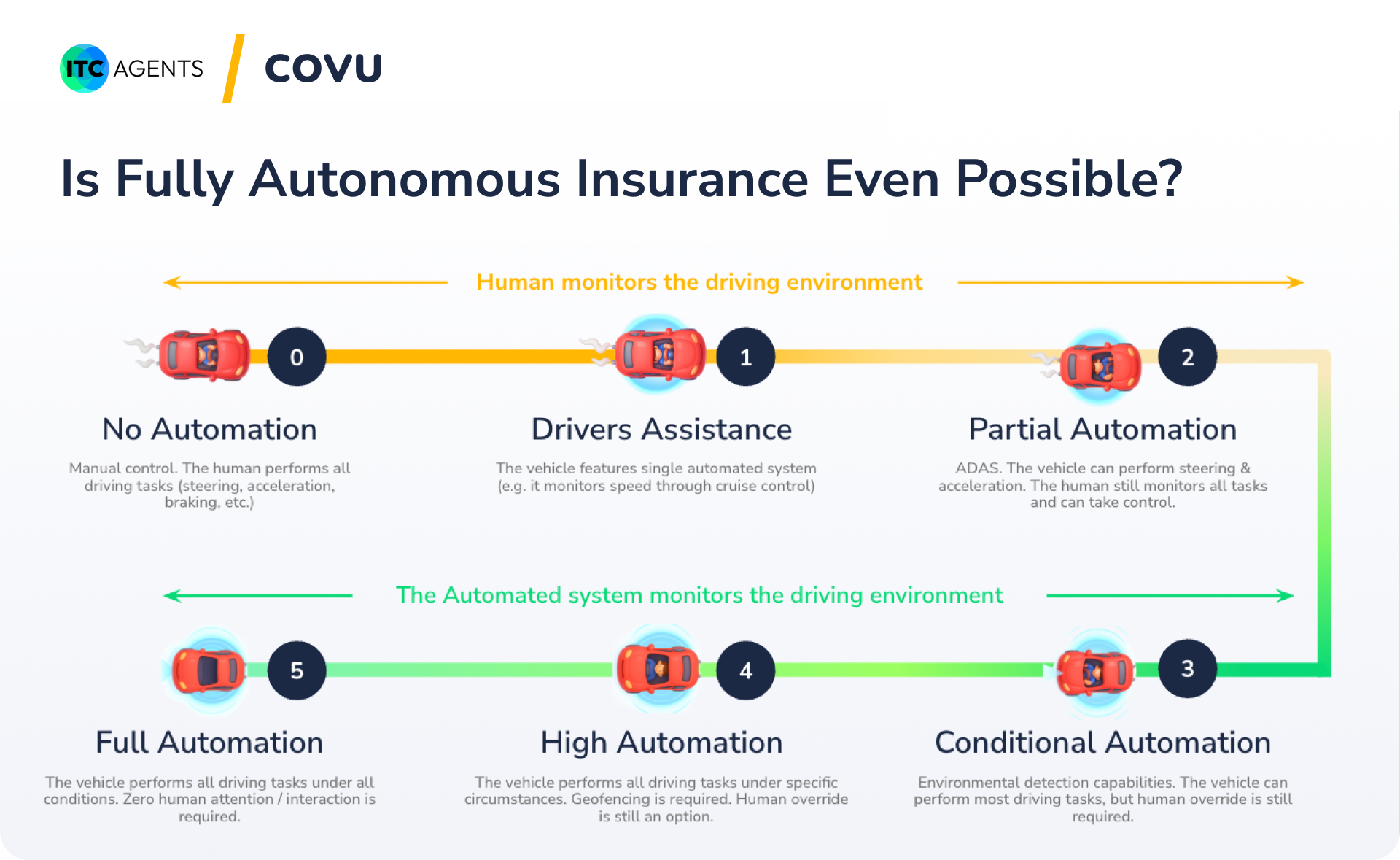 ITC AGENTS / COVU

Is Fully Autonomous Insurance Even Possible?

Human monitors the driving environment

0

No Automation

Manual control. The human performs all driving tasks (steering, acceleration, braking, etc.)

1

Drivers Assistance

The vehicle features single automated system (e.g. it monitors speed through cruise control)

2

Partial Automation

ADAS. The vehicle can perform steering & acceleration. The human still monitors all tasks and can take control.

The Automated system monitors the driving environment

5

Full Automation

The vehicle performs all driving tasks under all conditions. Zero human attention / interaction is required.

4

High Automation

The vehicle performs all driving tasks under specific circumstances. Geofencing is required. Human override is still an option.

3

Conditional Automation

Environmental detection capabilities. The vehicle can perform most driving tasks, but human override is still required.